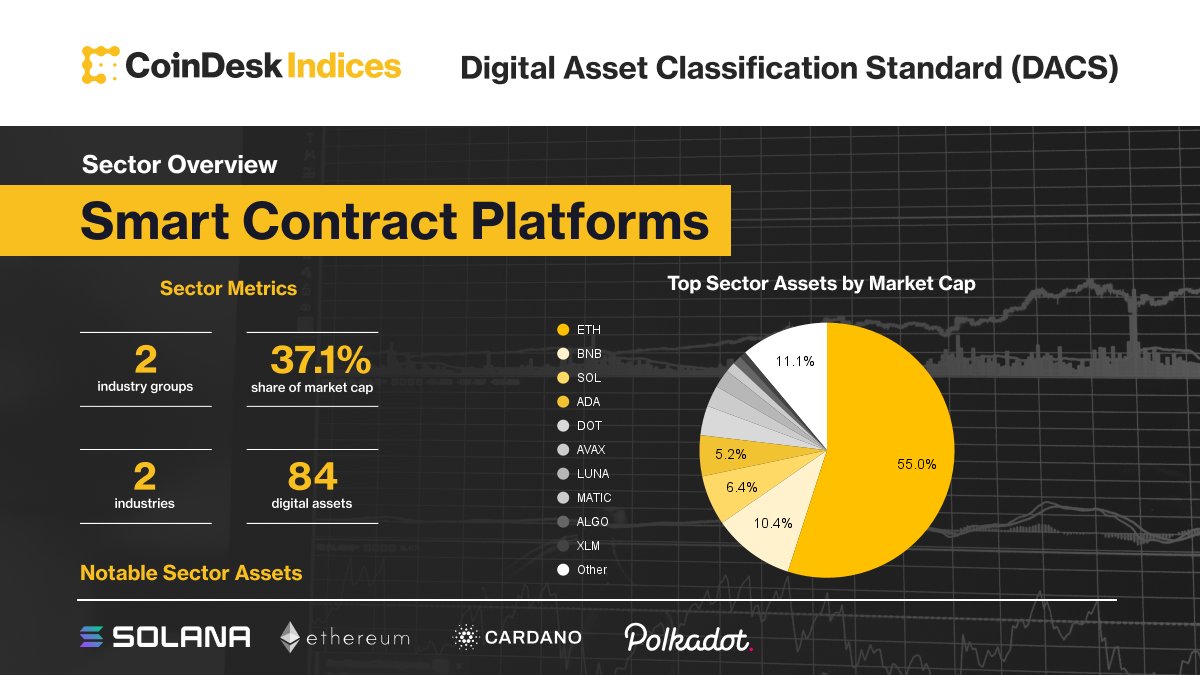 CoinDesk Indices

Digital Asset Classification Standard (DACS)

Sector Overview

Smart Contract Platforms

Sector Metrics

2
industry groups

37.1%
share of market cap

2
industries

84
digital assets

Top Sector Assets by Market Cap

ETH
BNB
SOL
ADA
DOT
AVAX
LUNA
MATIC
ALGO
XLM
Other

11.1%
5.2%
6.4%
10.4%
55.0%

Notable Sector Assets

SOLANA
ethereum
CARDANO
Polkadot.